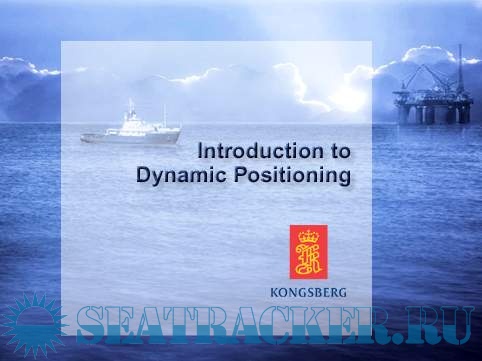 Introduction to
Dynamic Positioning

KONGSBERG

SEATRACKER.RU